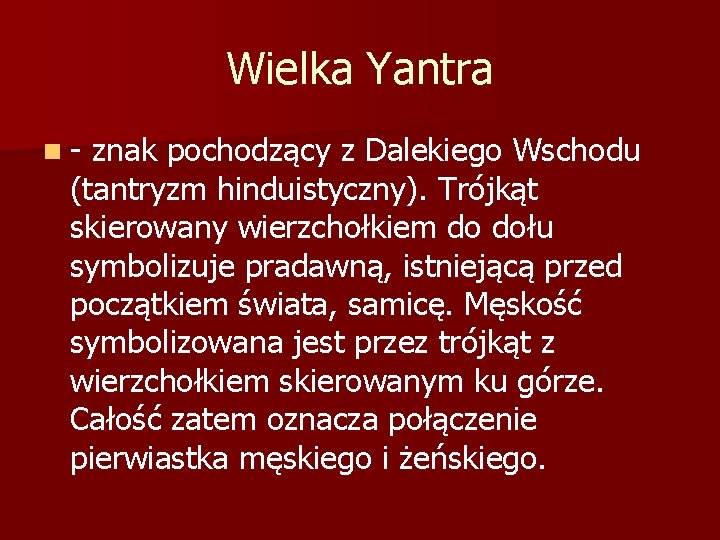 Wielka Yantra

- znak pochodzący z Dalekiego Wschodu (tantryzm hinduistyczny). Trójkąt skierowany wierzchołkiem do dołu symbolizuje pradawną, istniejącą przed początkiem świata, samicę. Męskość symbolizowana jest przez trójkąt z wierzchołkiem skierowanym ku górze. Całość zatem oznacza połączenie pierwiastka męskiego i żeńskiego.